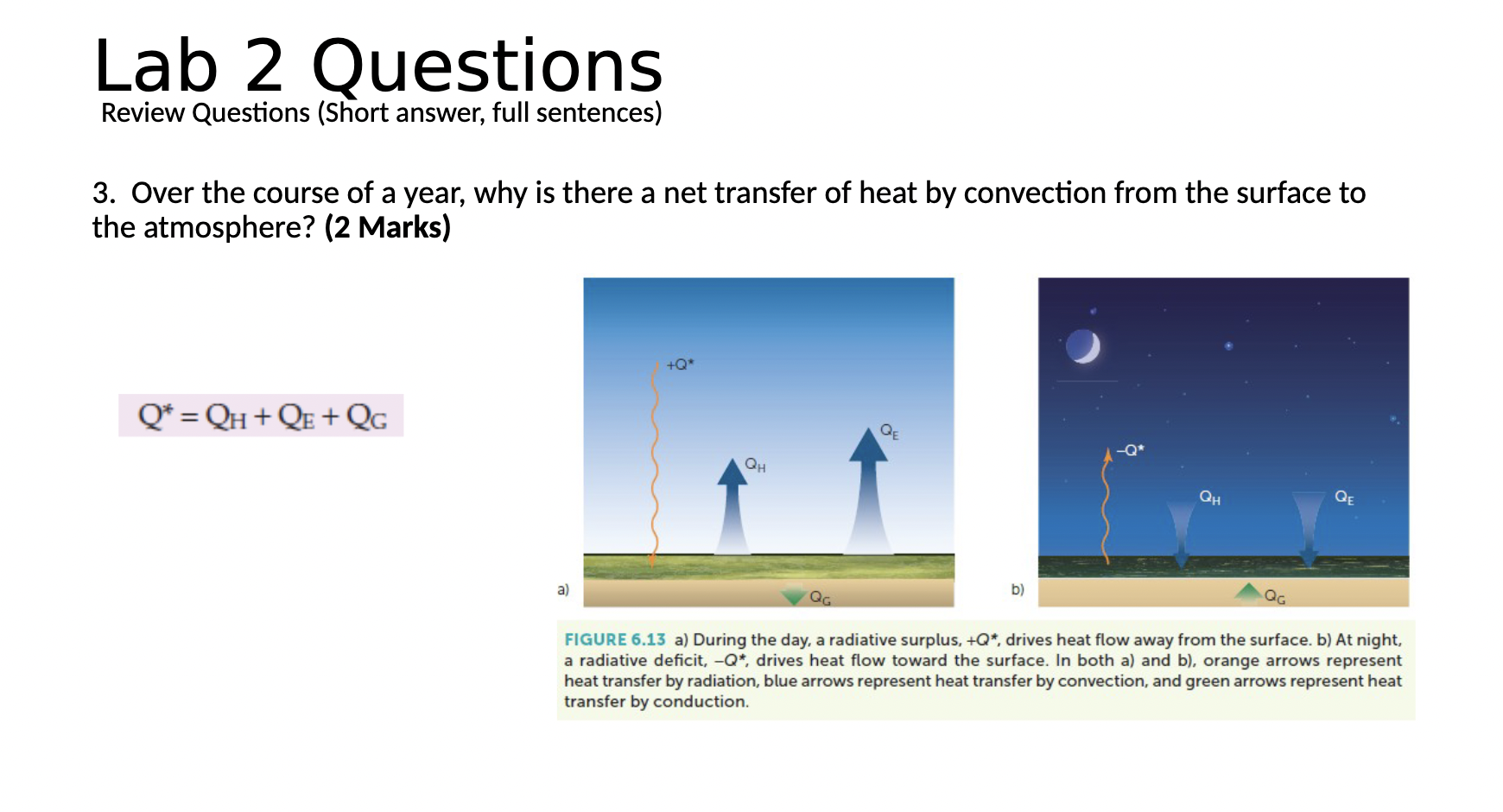 Lab 2 Questions

Review Questions (Short answer, full sentences)

3. Over the course of a year, why is there a net transfer of heat by convection from the surface to the atmosphere? **(2 Marks)**

$Q^* = Q_H + Q_E + Q_G$

$+Q^*$

$Q_H$

$Q_E$

a)

$Q_G$

$-Q^*$

$Q_H$

$Q_E$

b)

$Q_G$

FIGURE 6.13 a) During the day, a radiative surplus, $+Q^*$, drives heat flow away from the surface. b) At night, a radiative deficit, $-Q^*$, drives heat flow toward the surface. In both a) and b), orange arrows represent heat transfer by radiation, blue arrows represent heat transfer by convection, and green arrows represent heat transfer by conduction.